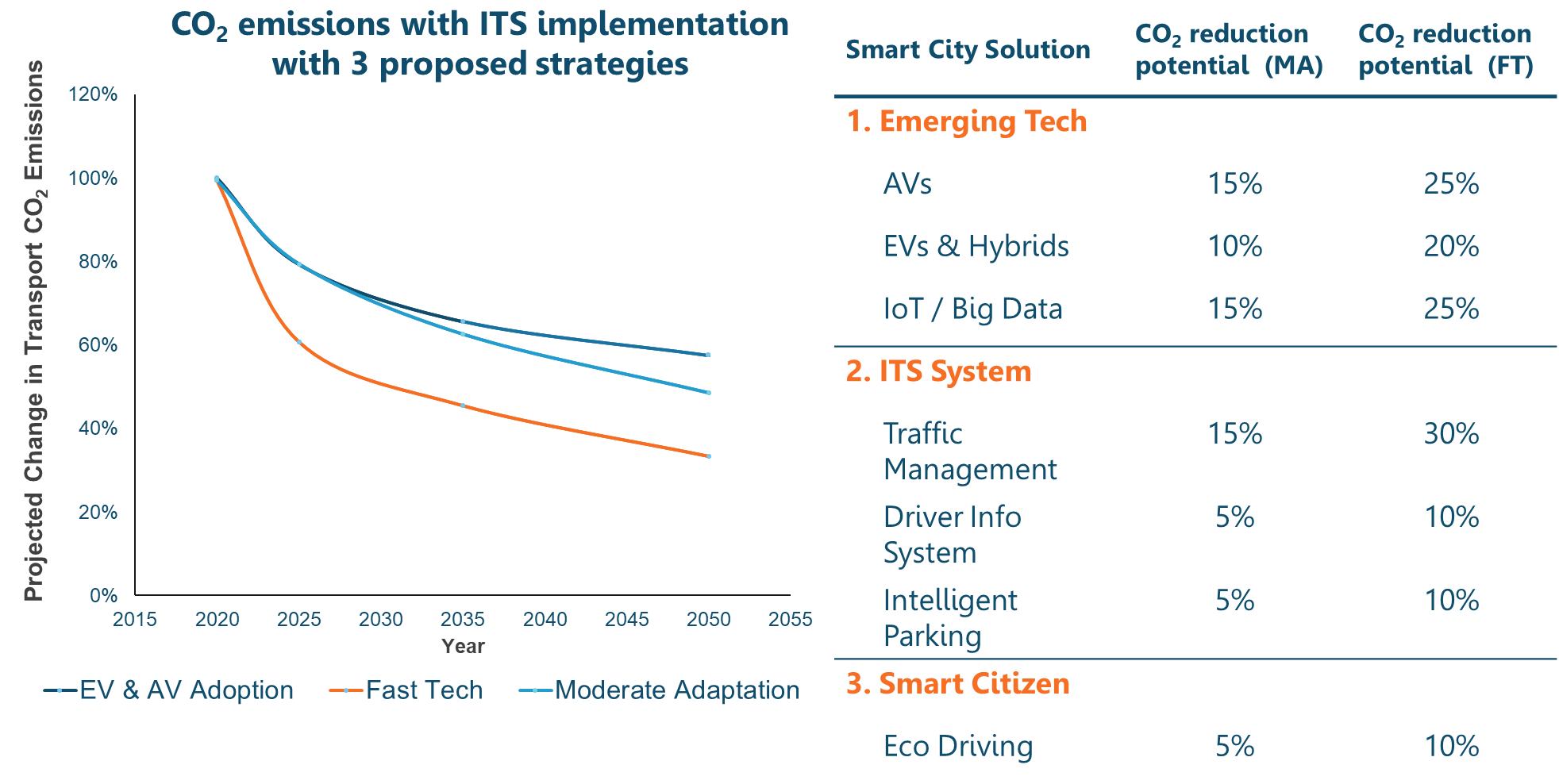 $CO_2$ emissions with ITS implementation with 3 proposed strategies

Projected Change in Transport $CO_2$ Emissions

120%
100%
80%
60%
40%
20%
0%

2015 2020 2025 2030 2035 2040 2045 2050 2055

Year

EV & AV Adoption   Fast Tech   Moderate Adaptation

| Smart City Solution | $CO_2$ reduction potential (MA) | $CO_2$ reduction potential (FT) |
|---|---|---|
| 1. Emerging Tech | | |
| AVs | 15% | 25% |
| EVs & Hybrids | 10% | 20% |
| IoT / Big Data | 15% | 25% |
| 2. ITS System | | |
| Traffic Management | 15% | 30% |
| Driver Info System | 5% | 10% |
| Intelligent Parking | 5% | 10% |
| 3. Smart Citizen | | |
| Eco Driving | 5% | 10% |